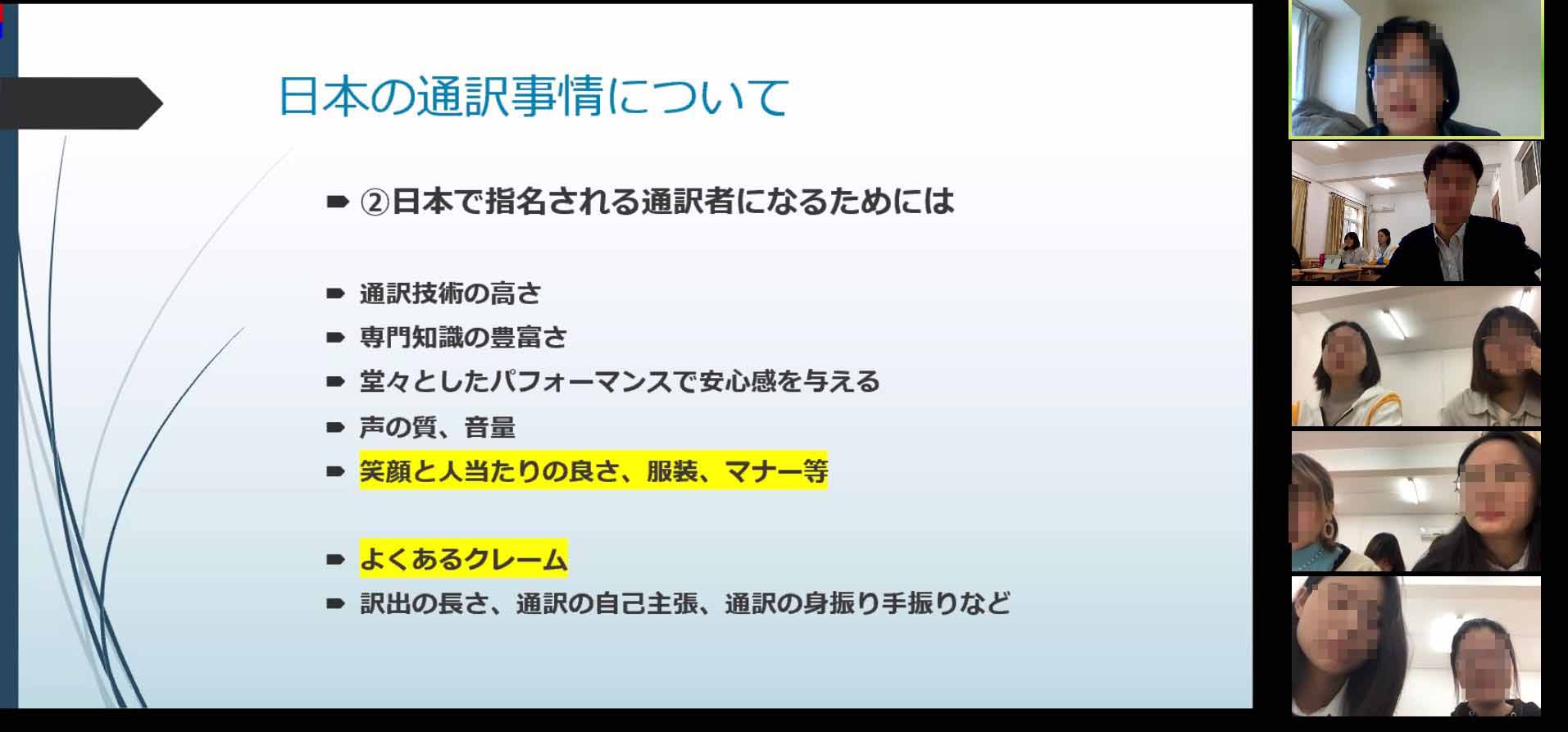 日本の通訳事情について

②日本で指名される通訳者になるためには

通訳技術の高さ

専門知識の豊富さ

堂々としたパフォーマンスで安心感を与える

声の質、音量

笑顔と人当たりの良さ、服装、マナー等

よくあるクレーム

訳出の長さ、通訳の自己主張、通訳の身振り手振りなど